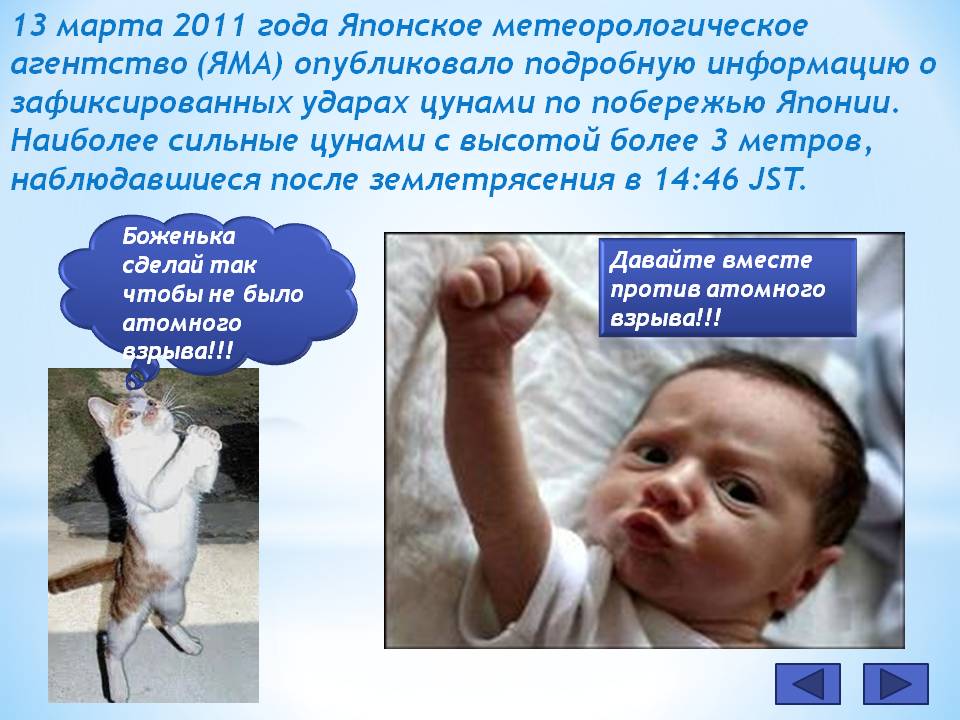 13 марта 2011 года Японское метеорологическое агентство (ЯМА) опубликовало подробную информацию о зафиксированных ударах цунами по побережью Японии. Наиболее сильные цунами с высотой более 3 метров, наблюдавшиеся после землетрясения в 14:46 JST.

Боженька сделай так чтобы не было атомного взрыва!!!

Давайте вместе против атомного взрыва!!!